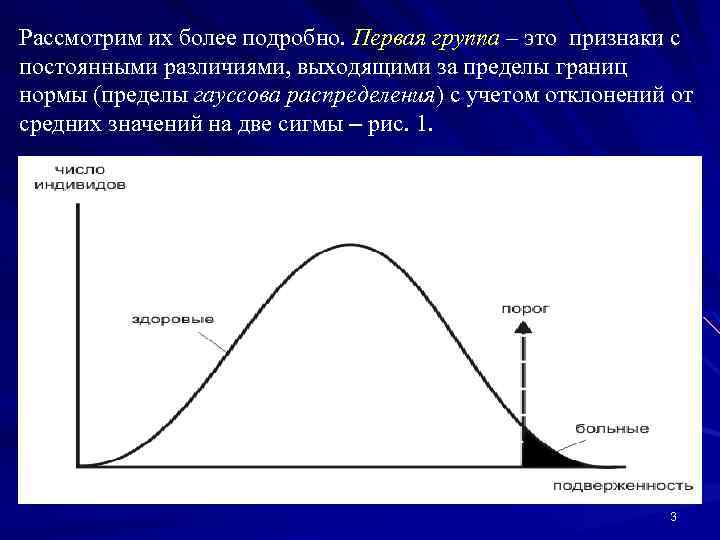 Рассмотрим их более подробно. Первая группа – это признаки с постоянными различиями, выходящими за пределы границ нормы (пределы гауссова распределения) с учетом отклонений от средних значений на две сигмы – рис. 1.

число индивидов

здоровые

порог

больные

подверженность

3